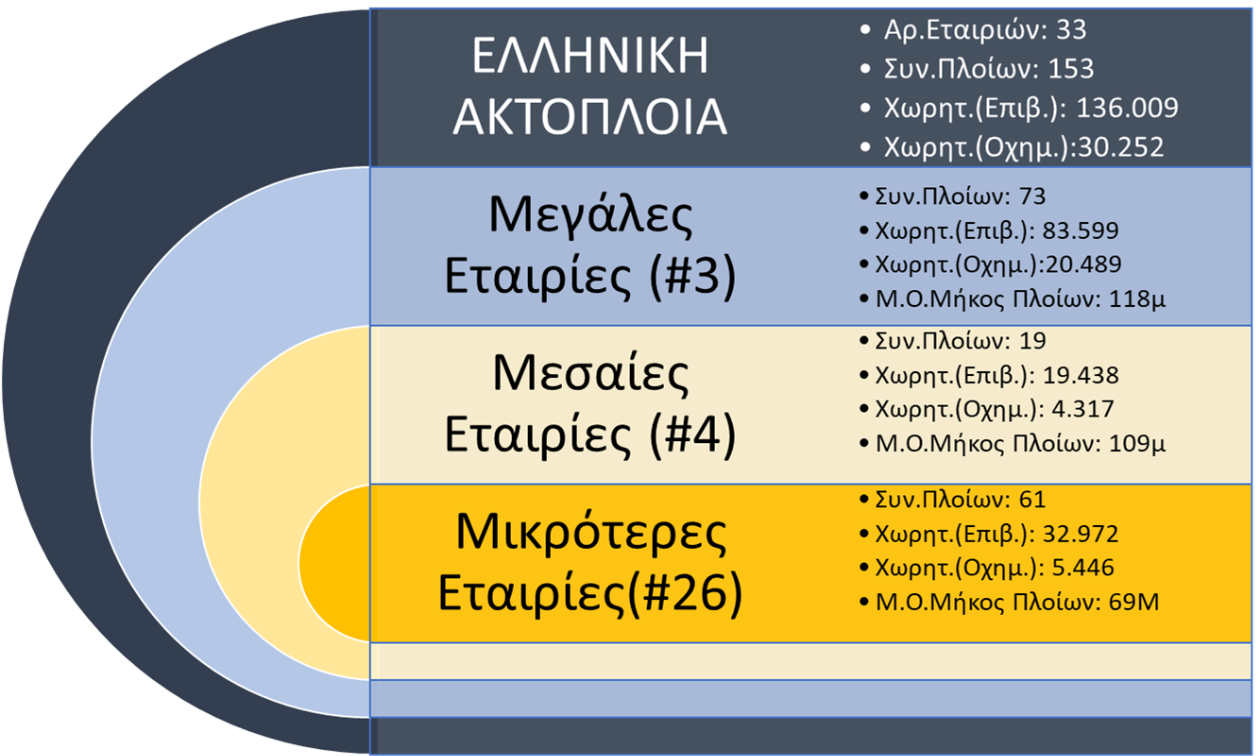 ΕΛΛΗΝΙΚΗ ΑΚΤΟΠΛΟΙΑ

• Αρ.Εταιριών: 33
• Συν.Πλοίων: 153
• Χωρητ.(Επιβ.): 136.009
• Χωρητ.(Οχημ.):30.252

Μεγάλες Εταιρίες (#3)

• Συν.Πλοίων: 73
• Χωρητ.(Επιβ.): 83.599
• Χωρητ.(Οχημ.):20.489
• Μ.Ο.Μήκος Πλοίων: 118μ

Μεσαίες Εταιρίες (#4)

• Συν.Πλοίων: 19
• Χωρητ.(Επιβ.): 19.438
• Χωρητ.(Οχημ.): 4.317
• Μ.Ο.Μήκος Πλοίων: 109μ

Μικρότερες Εταιρίες(#26)

• Συν.Πλοίων: 61
• Χωρητ.(Επιβ.): 32.972
• Χωρητ.(Οχημ.): 5.446
• Μ.Ο.Μήκος Πλοίων: 69Μ